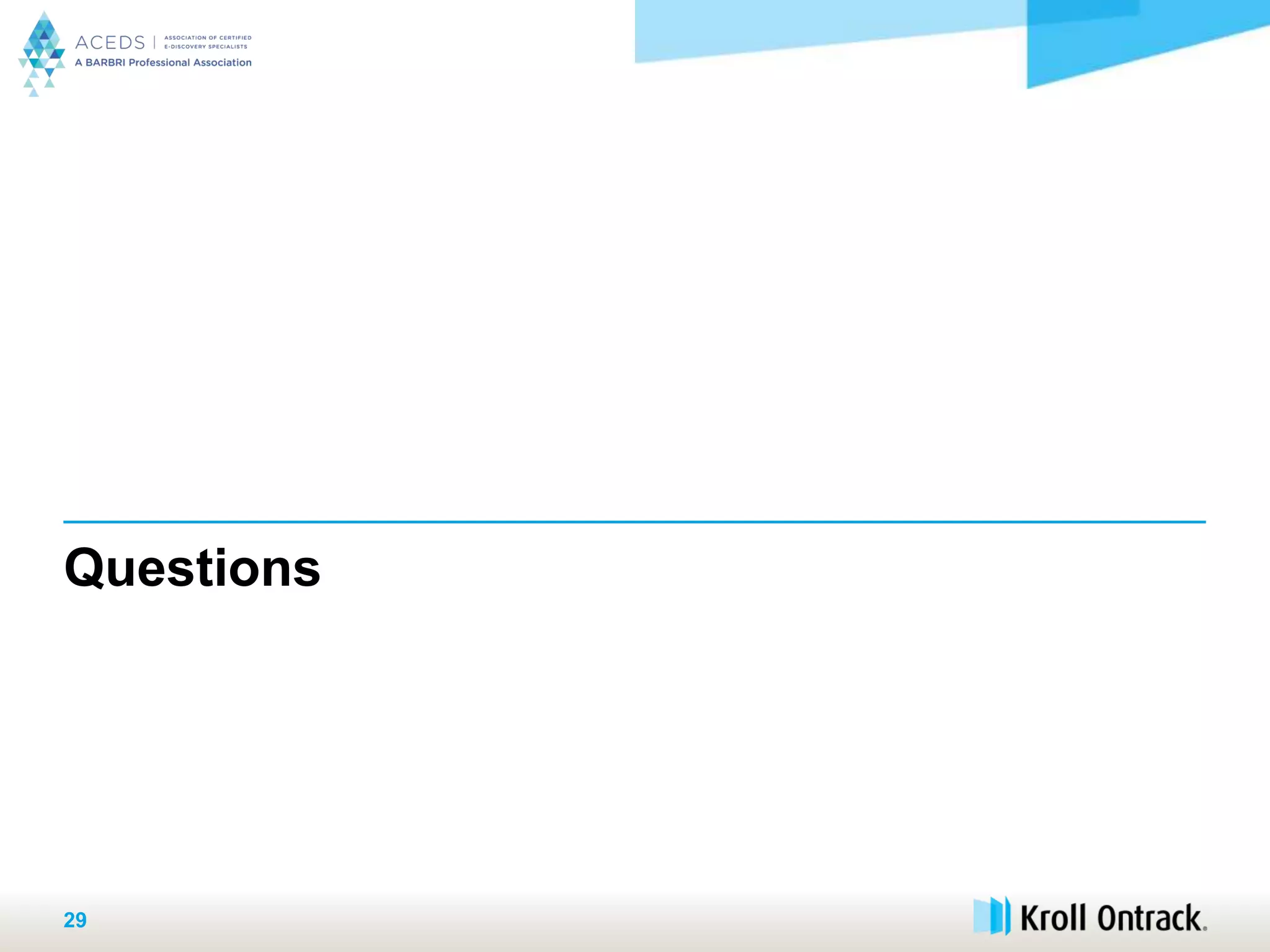 ACEDS | ASSOCIATION OF CERTIFIED E-DISCOVERY SPECIALISTS
A BARBRI Professional Association

Questions

29

Kroll Ontrack.